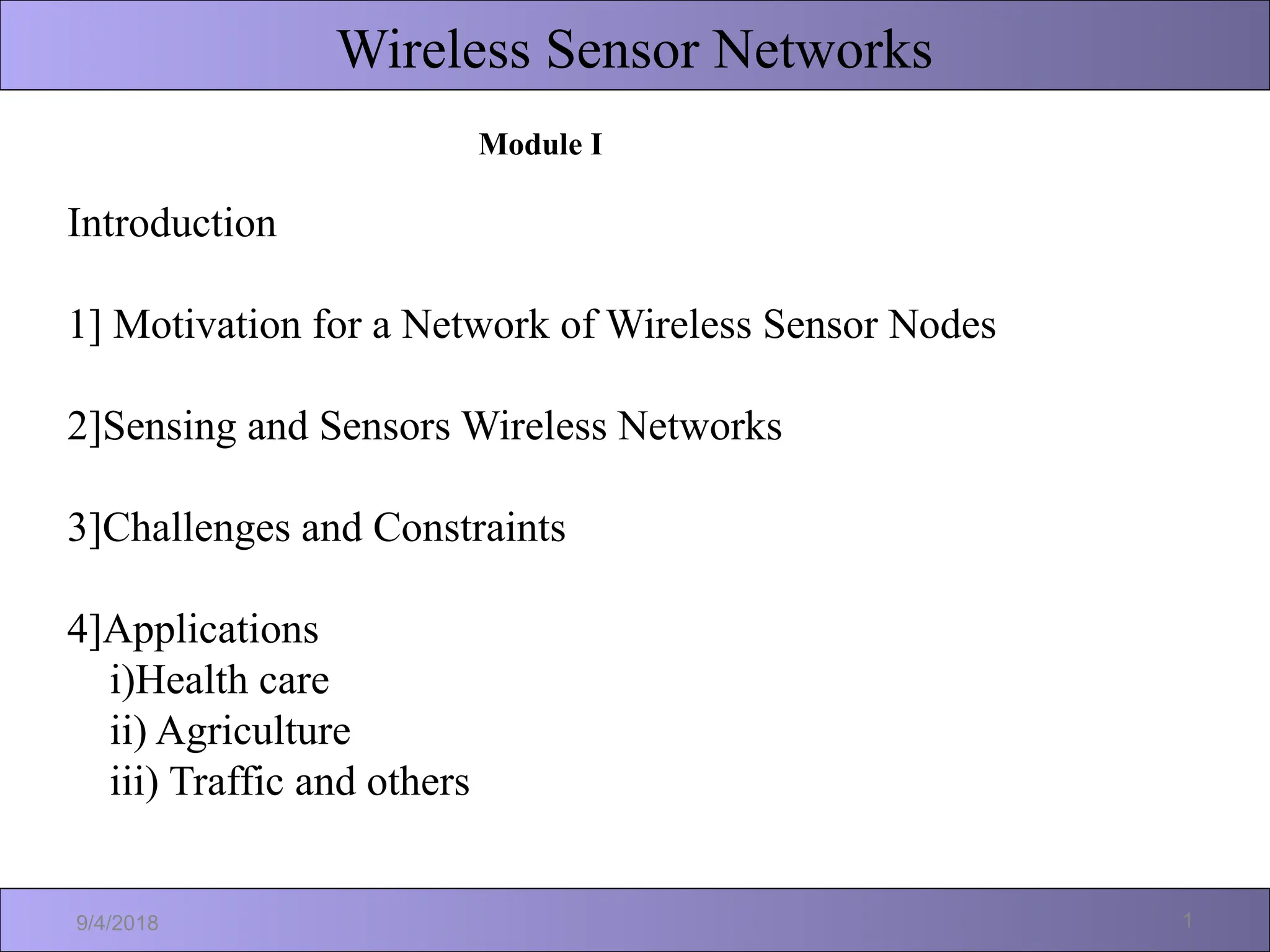 Wireless Sensor Networks

Module I

Introduction

1] Motivation for a Network of Wireless Sensor Nodes

2]Sensing and Sensors Wireless Networks

3]Challenges and Constraints

4]Applications
i)Health care
ii) Agriculture
iii) Traffic and others

9/4/2018

1